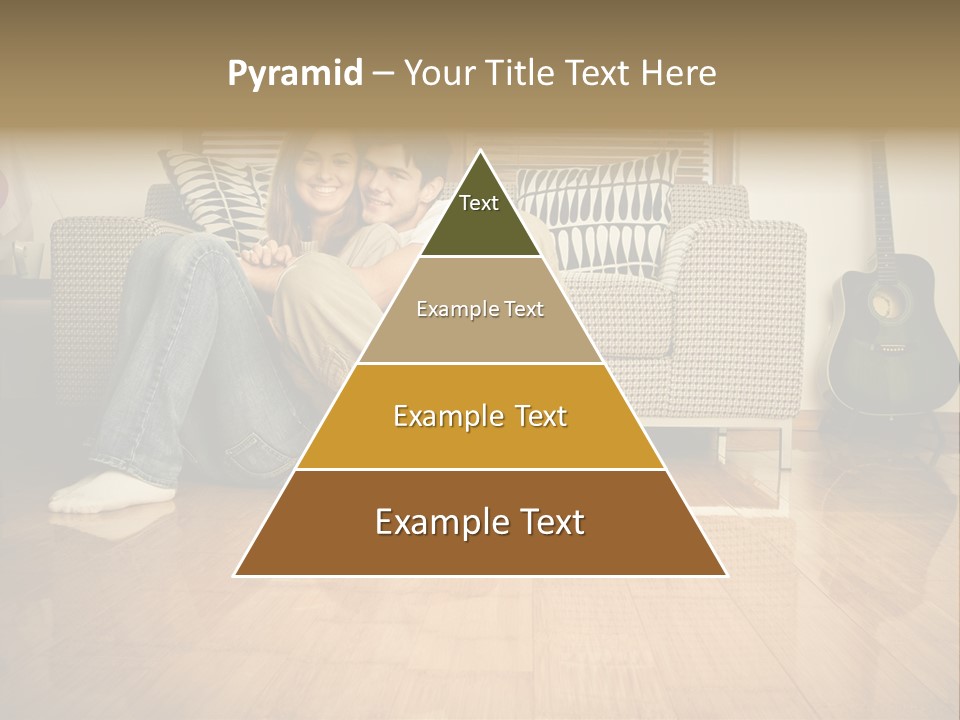 Pyramid – Your Title Text Here

Text

Example Text

Example Text

Example Text